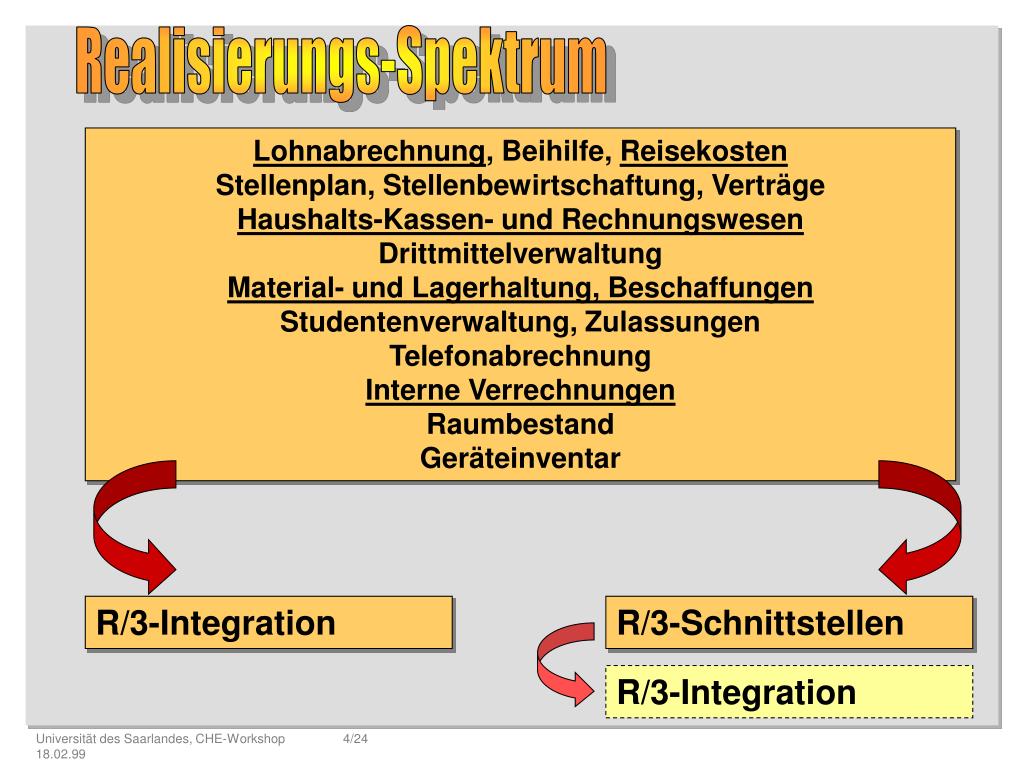 Realisierungs-Spektrum

Lohnabrechnung, Beihilfe, Reisekosten
Stellenplan, Stellenbewirtschaftung, Verträge
Haushalts-Kassen- und Rechnungswesen
Drittmittelverwaltung
Material- und Lagerhaltung, Beschaffungen
Studentenverwaltung, Zulassungen
Telefonabrechnung
Interne Verrechnungen
Raumbestand
Geräteinventar

R/3-Integration

R/3-Schnittstellen

R/3-Integration

Universität des Saarlandes, CHE-Workshop 18.02.99

4/24